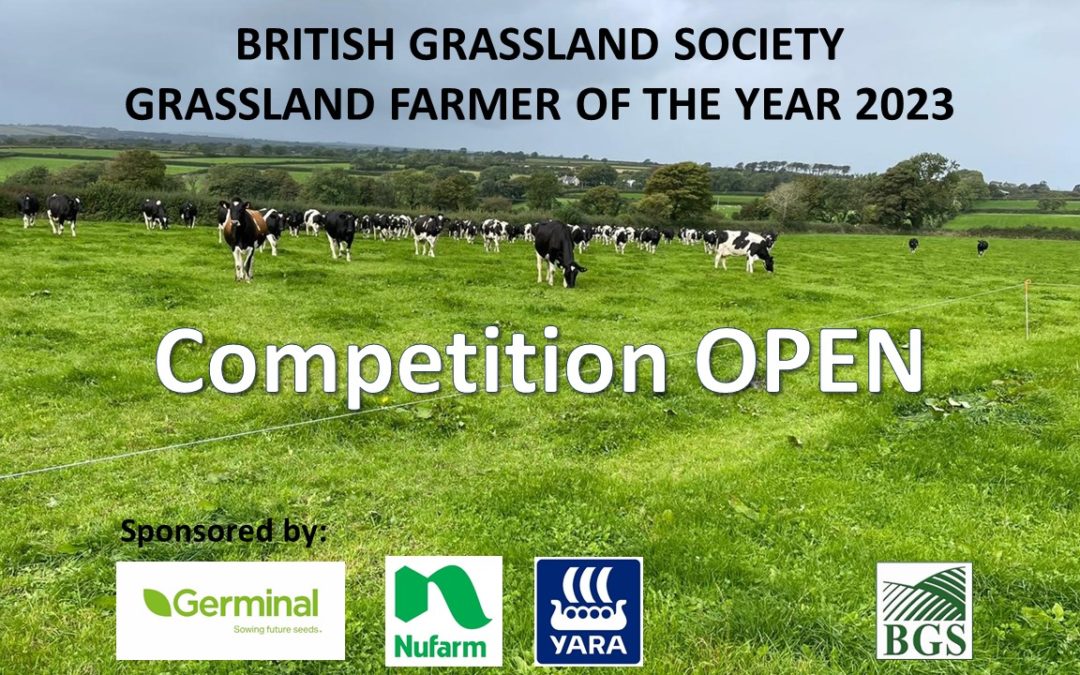 BRITISH GRASSLAND SOCIETY
GRASSLAND FARMER OF THE YEAR 2023

Competition OPEN

Sponsored by:

Germinal
Sowing future seeds.

Nufarm

YARA

BGS